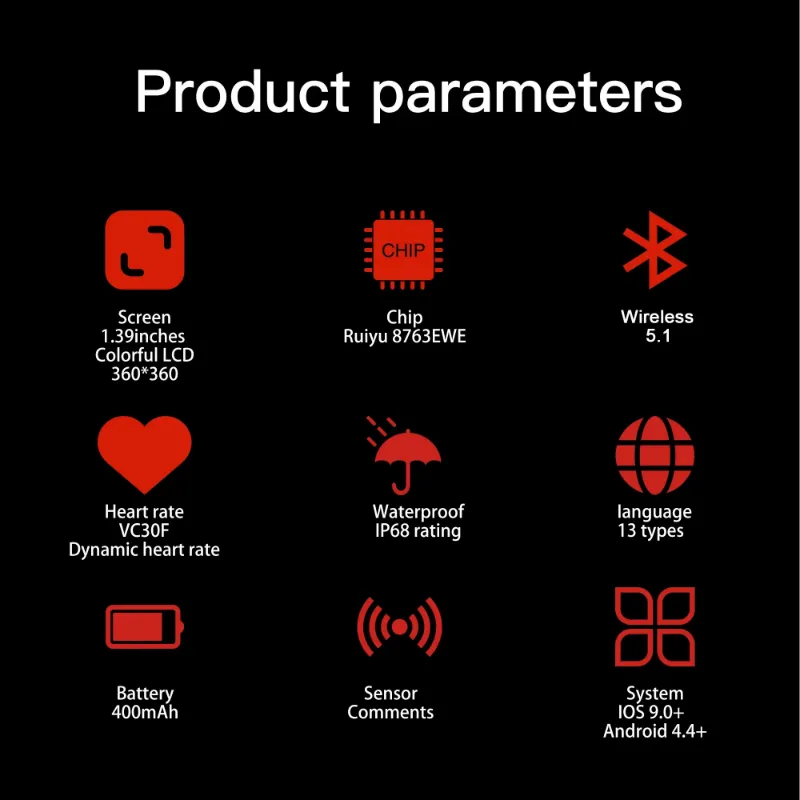 Product parameters

CHIP

Screen
1.39inches
Colorful LCD
360*360

Chip
Ruiyu 8763EWE

Wireless
5.1

Heart rate
VC30F
Dynamic heart rate

Waterproof
IP68 rating

language
13 types

Battery
400mAh

Sensor
Comments

System
IOS 9.0+
Android 4.4+